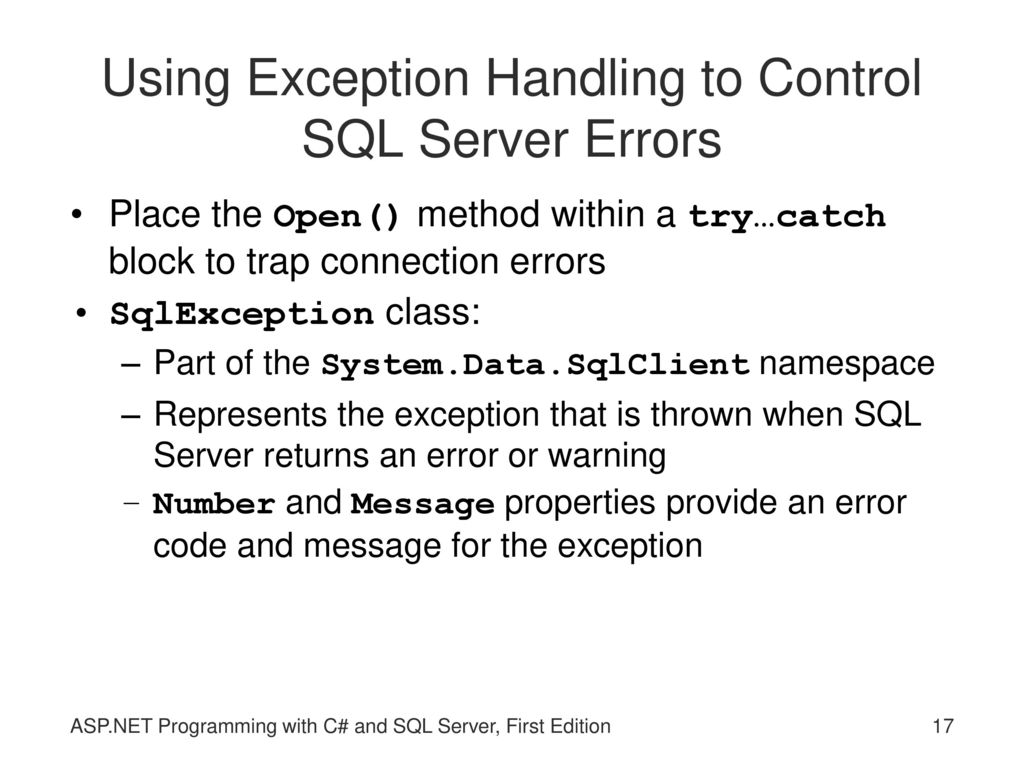 Using Exception Handling to Control SQL Server Errors

• Place the Open() method within a try…catch block to trap connection errors

• SqlException class:

– Part of the System.Data.SqlClient namespace

– Represents the exception that is thrown when SQL Server returns an error or warning

– Number and Message properties provide an error code and message for the exception

ASP.NET Programming with C# and SQL Server, First Edition

17